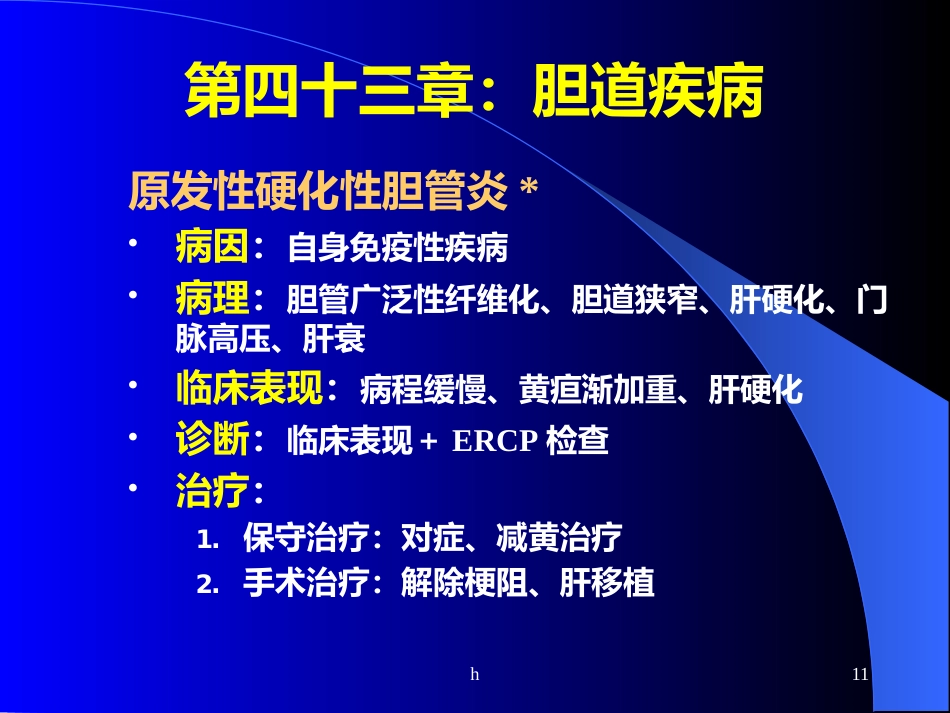 第四十三章：胆道疾病

原发性硬化性胆管炎 *

• 病因：自身免疫性疾病
• 病理：胆管广泛性纤维化、胆道狭窄、肝硬化、门脉高压、肝衰
• 临床表现：病程缓慢、黄疸渐加重、肝硬化
• 诊断：临床表现 + ERCP 检查
• 治疗：
1. 保守治疗：对症、减黄治疗
2. 手术治疗：解除梗阻、肝移植

h

11